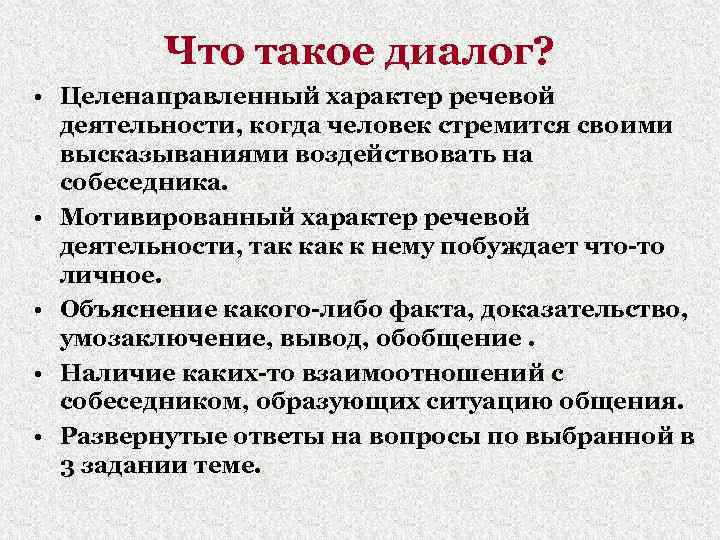 Что такое диалог?

• Целенаправленный характер речевой деятельности, когда человек стремится своими высказываниями воздействовать на собеседника.

• Мотивированный характер речевой деятельности, так как к нему побуждает что-то личное.

• Объяснение какого-либо факта, доказательство, умозаключение, вывод, обобщение .

• Наличие каких-то взаимоотношений с собеседником, образующих ситуацию общения.

• Развернутые ответы на вопросы по выбранной в 3 задании теме.